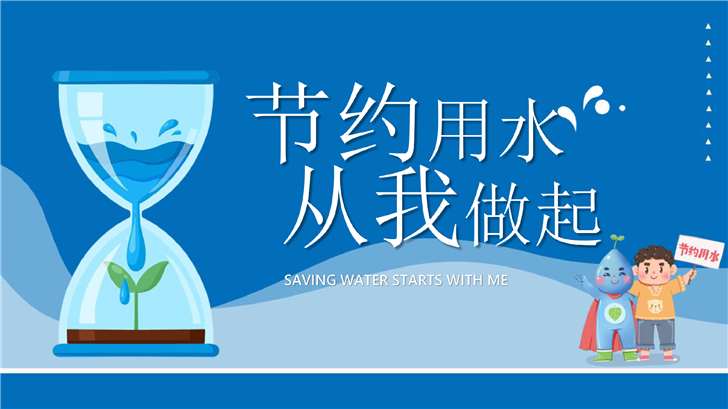 节约用水
从我做起

SAVING WATER STARTS WITH ME

节约用水